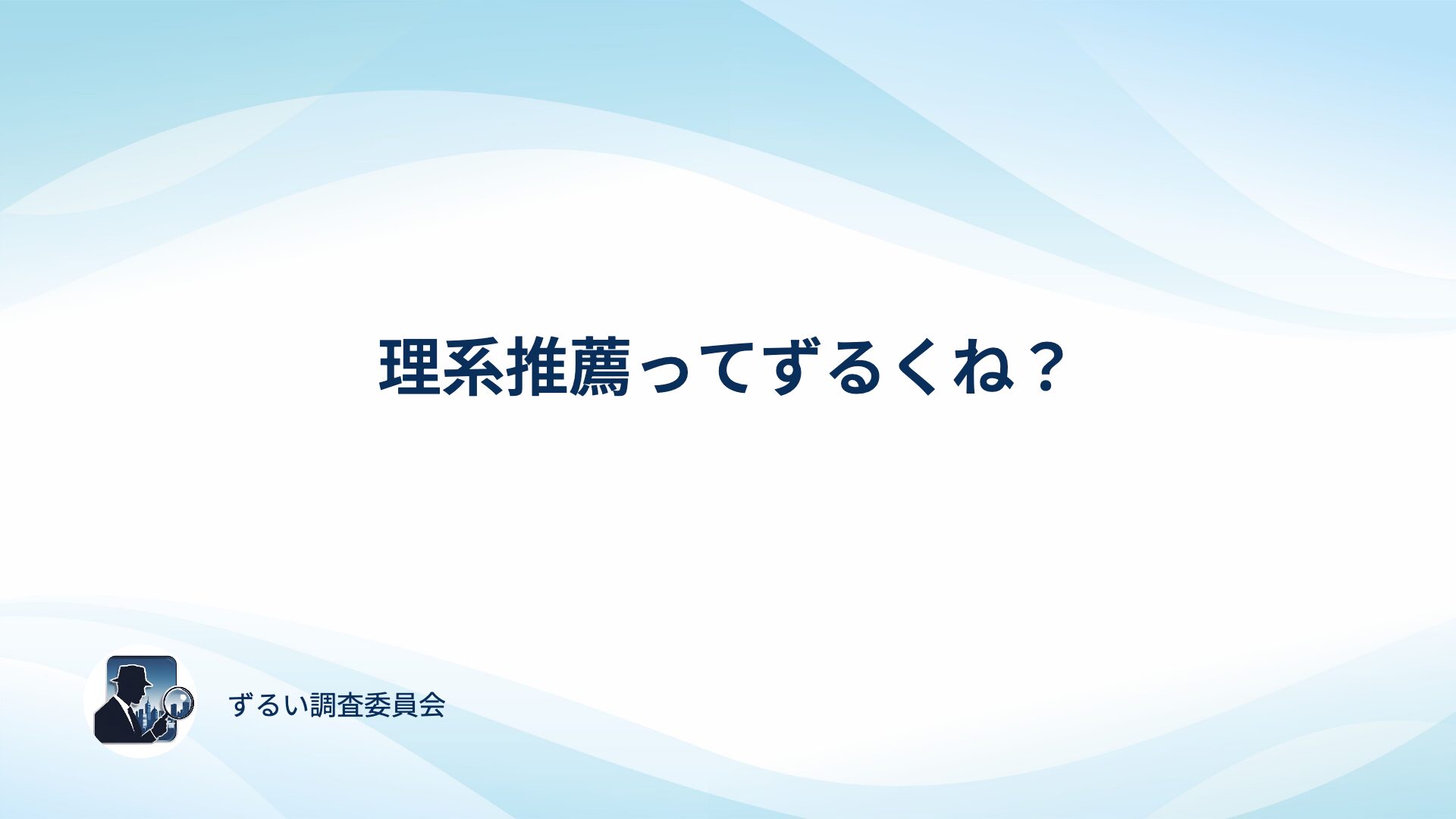 理系推薦ってずるくね？

ずるい調査委員会